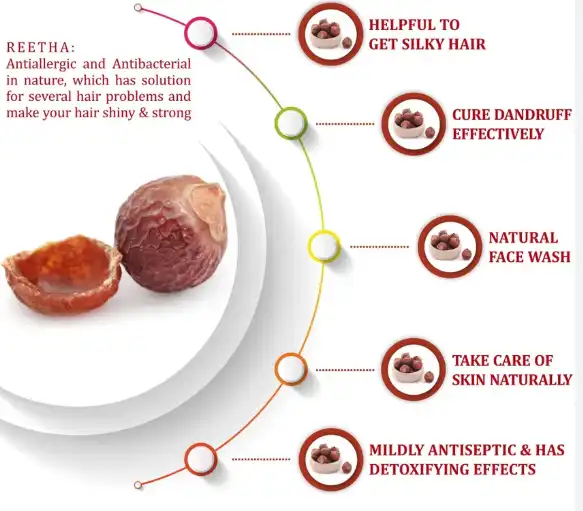 REETHA:
Antiallergic and Antibacterial in nature, which has solution for several hair problems and make your hair shiny & strong

HELPFUL TO GET SILKY HAIR

CURE DANDRUFF EFFECTIVELY

NATURAL FACE WASH

TAKE CARE OF SKIN NATURALLY

MILDLY ANTISEPTIC & HAS DETOXIFYING EFFECTS